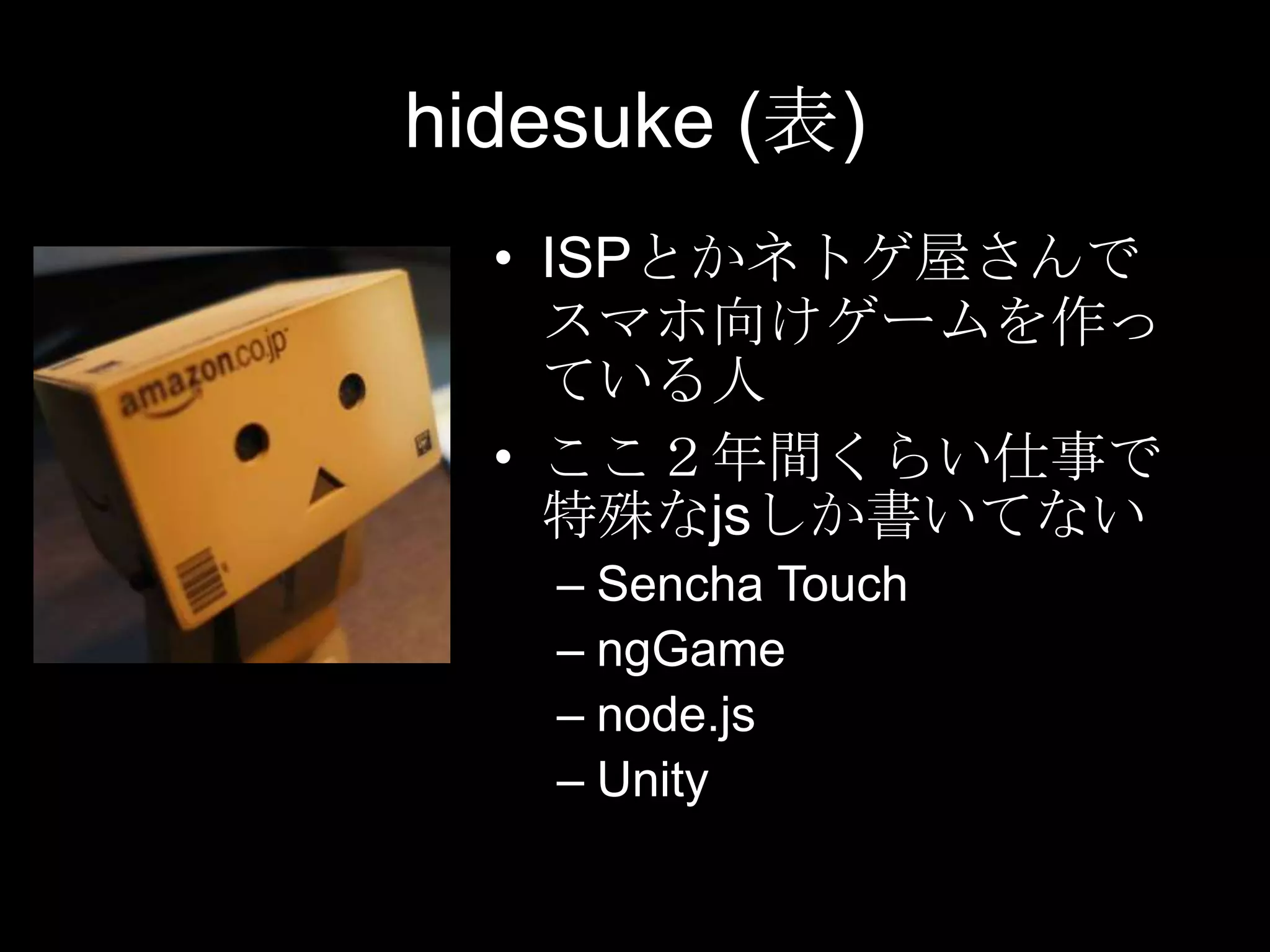 hidesuke (表)

amazon.co.jp

• ISPとかネトゲ屋さんでスマホ向けゲームを作っている人
• ここ２年間くらい仕事で特殊なjsしか書いてない
– Sencha Touch
– ngGame
– node.js
– Unity